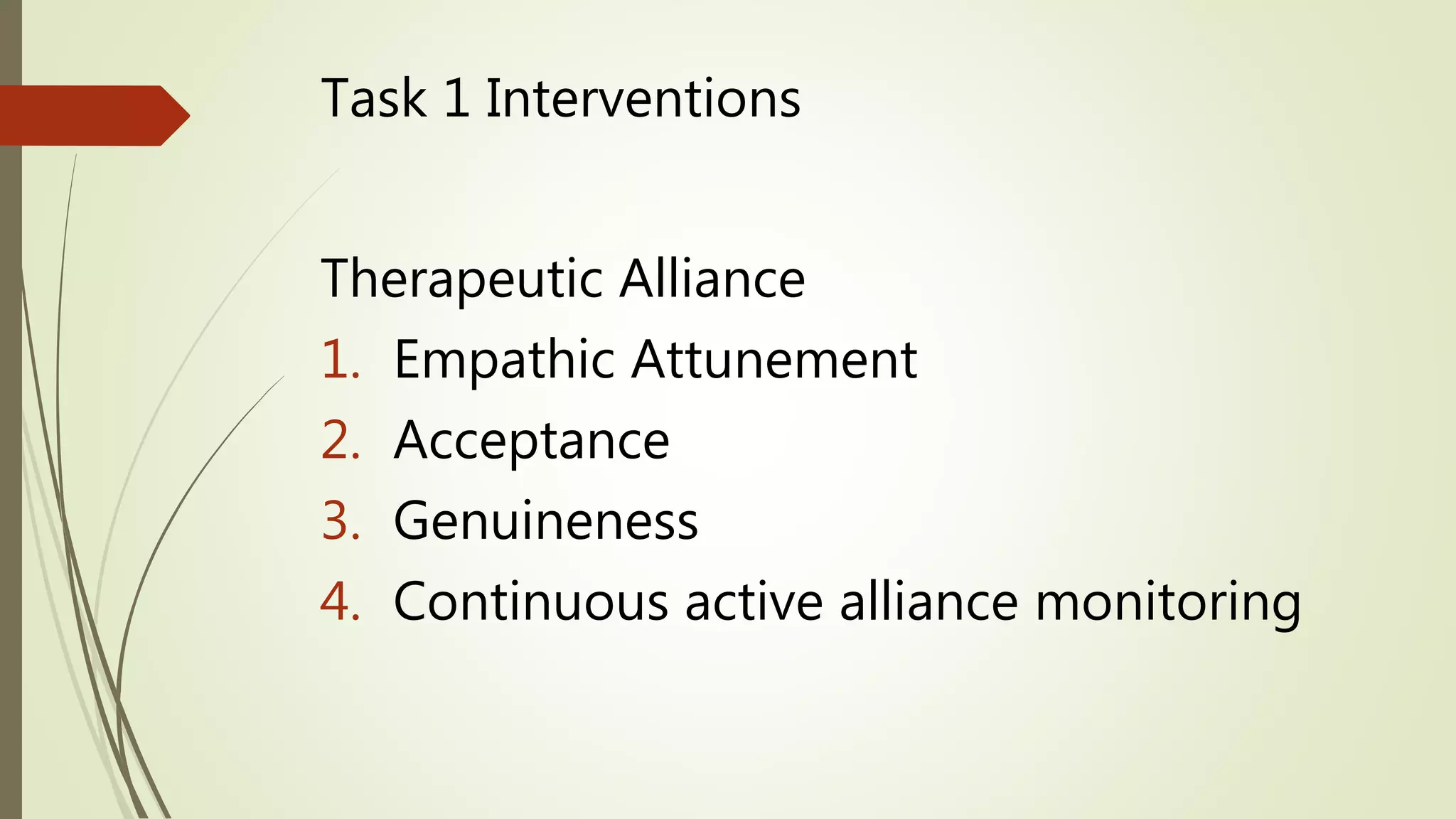 Task 1 Interventions

Therapeutic Alliance

1. Empathic Attunement
2. Acceptance
3. Genuineness
4. Continuous active alliance monitoring